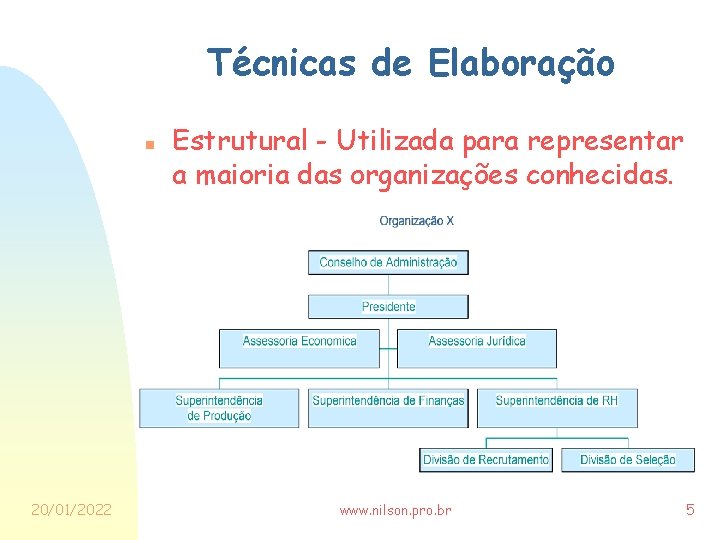 Técnicas de Elaboração

Estrutural - Utilizada para representar a maioria das organizações conhecidas.

Organização X

Conselho de Administração

Presidente

Assessoria Economica

Assessoria Jurídica

Superintendência de Produção

Superintendência de Finanças

Superintendência de RH

Divisão de Recrutamento

Divisão de Seleção

20/01/2022

www.nilson.pro.br

5